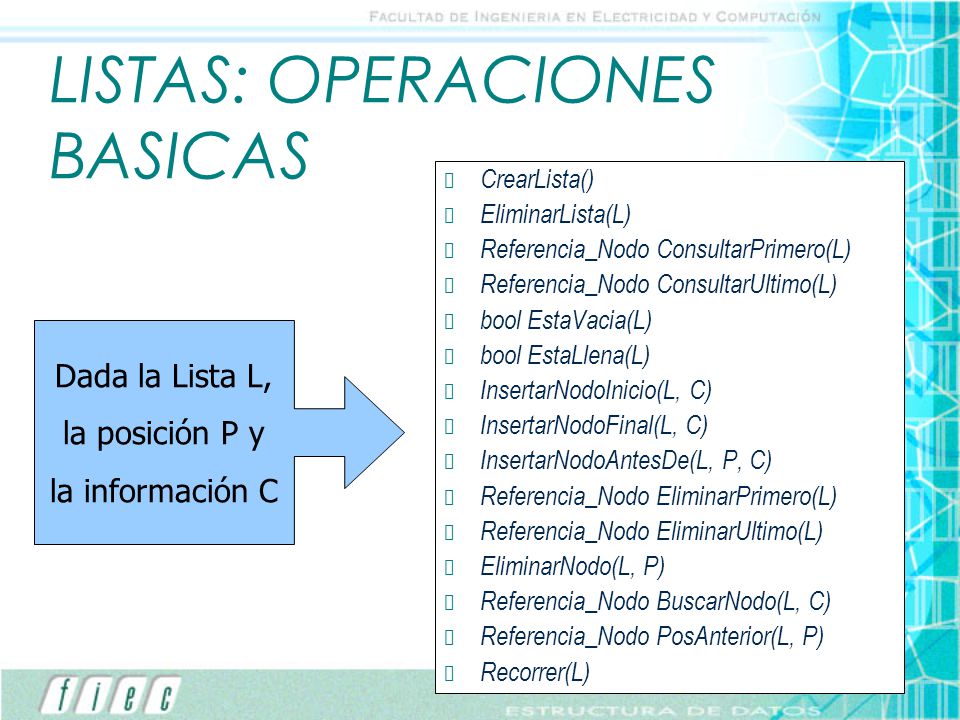 FACULTAD DE INGENIERIA EN ELECTRICIDAD Y COMPUTACIÓN

LISTAS: OPERACIONES BASICAS

Dada la Lista L, la posición P y la información C

CrearLista()
EliminarLista(L)
Referencia_Nodo ConsultarPrimero(L)
Referencia_Nodo ConsultarUltimo(L)
bool EstaVacia(L)
bool EstaLlena(L)
InsertarNodoInicio(L, C)
InsertarNodoFinal(L, C)
InsertarNodoAntesDe(L, P, C)
Referencia_Nodo EliminarPrimero(L)
Referencia_Nodo EliminarUltimo(L)
EliminarNodo(L, P)
Referencia_Nodo BuscarNodo(L, C)
Referencia_Nodo PosAnterior(L, P)
Recorrer(L)

fiec

ESTRUCTURA DE DATOS